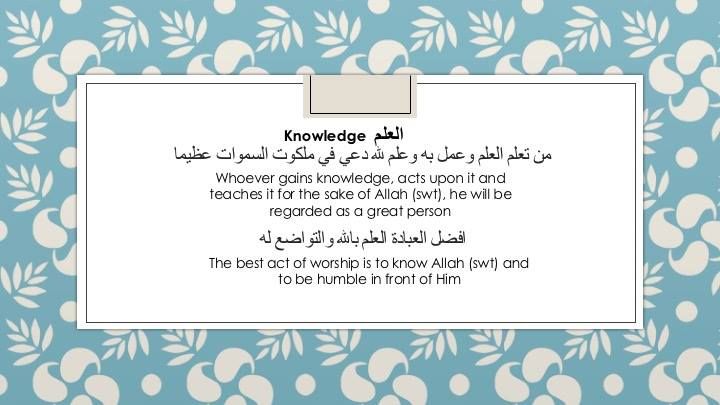 Knowledge العلم

من تعلم العلم وعمل به وعلم لله دعي في ملكوت السموات عظيما

Whoever gains knowledge, acts upon it and teaches it for the sake of Allah (swt), he will be regarded as a great person

افضل العبادة العلم بالله والتواضع له

The best act of worship is to know Allah (swt) and to be humble in front of Him